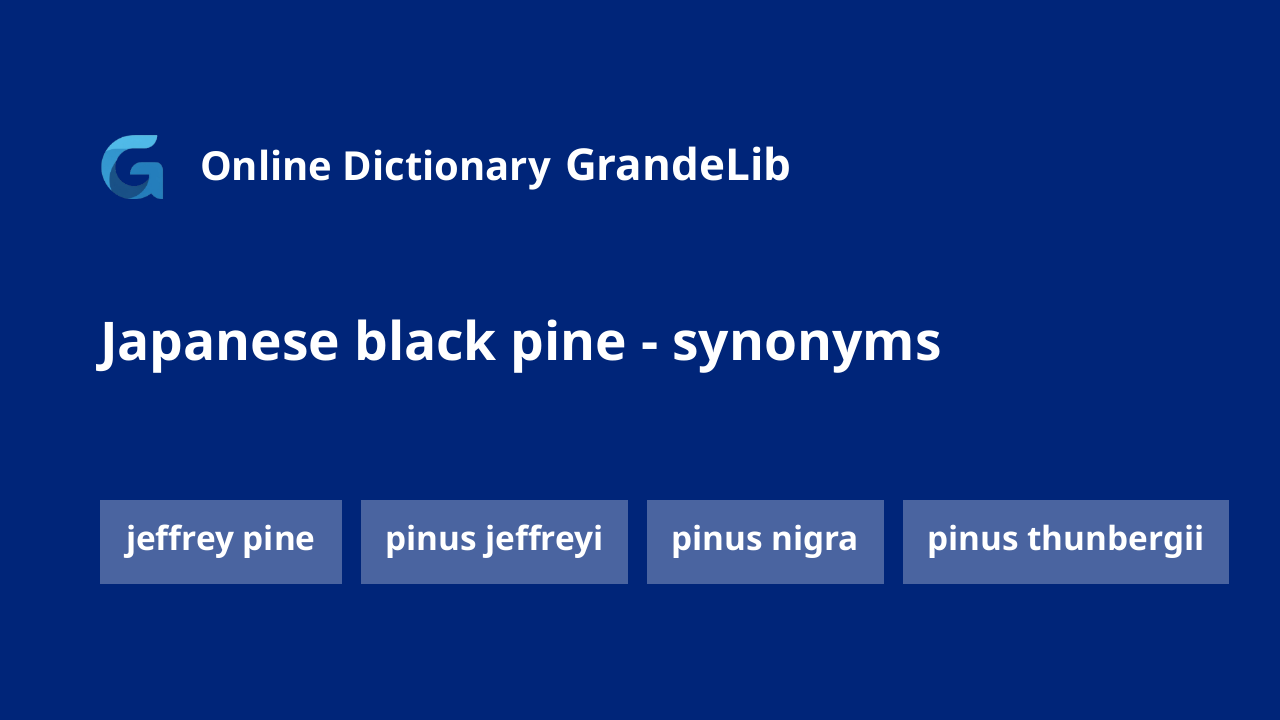 Online Dictionary GrandeLib

Japanese black pine - synonyms

jeffrey pine
pinus jeffreyi
pinus nigra
pinus thunbergii